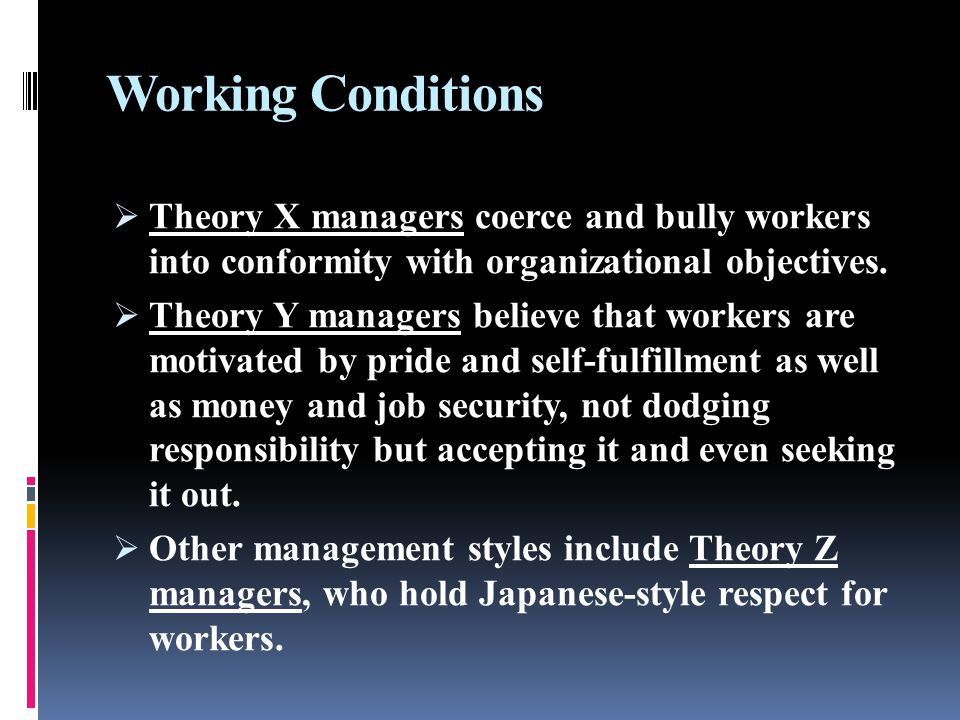 Working Conditions

➢ Theory X managers coerce and bully workers into conformity with organizational objectives.

➢ Theory Y managers believe that workers are motivated by pride and self-fulfillment as well as money and job security, not dodging responsibility but accepting it and even seeking it out.

➢ Other management styles include Theory Z managers, who hold Japanese-style respect for workers.